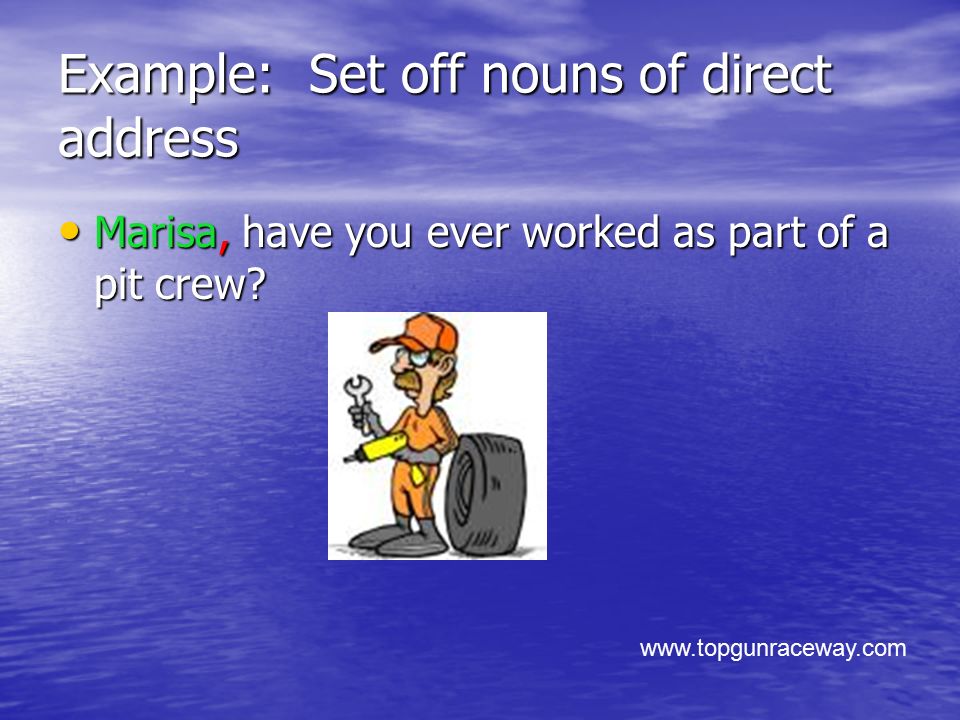 Example:  Set off nouns of direct address

• Marisa, have you ever worked as part of a pit crew?

www.topgunraceway.com